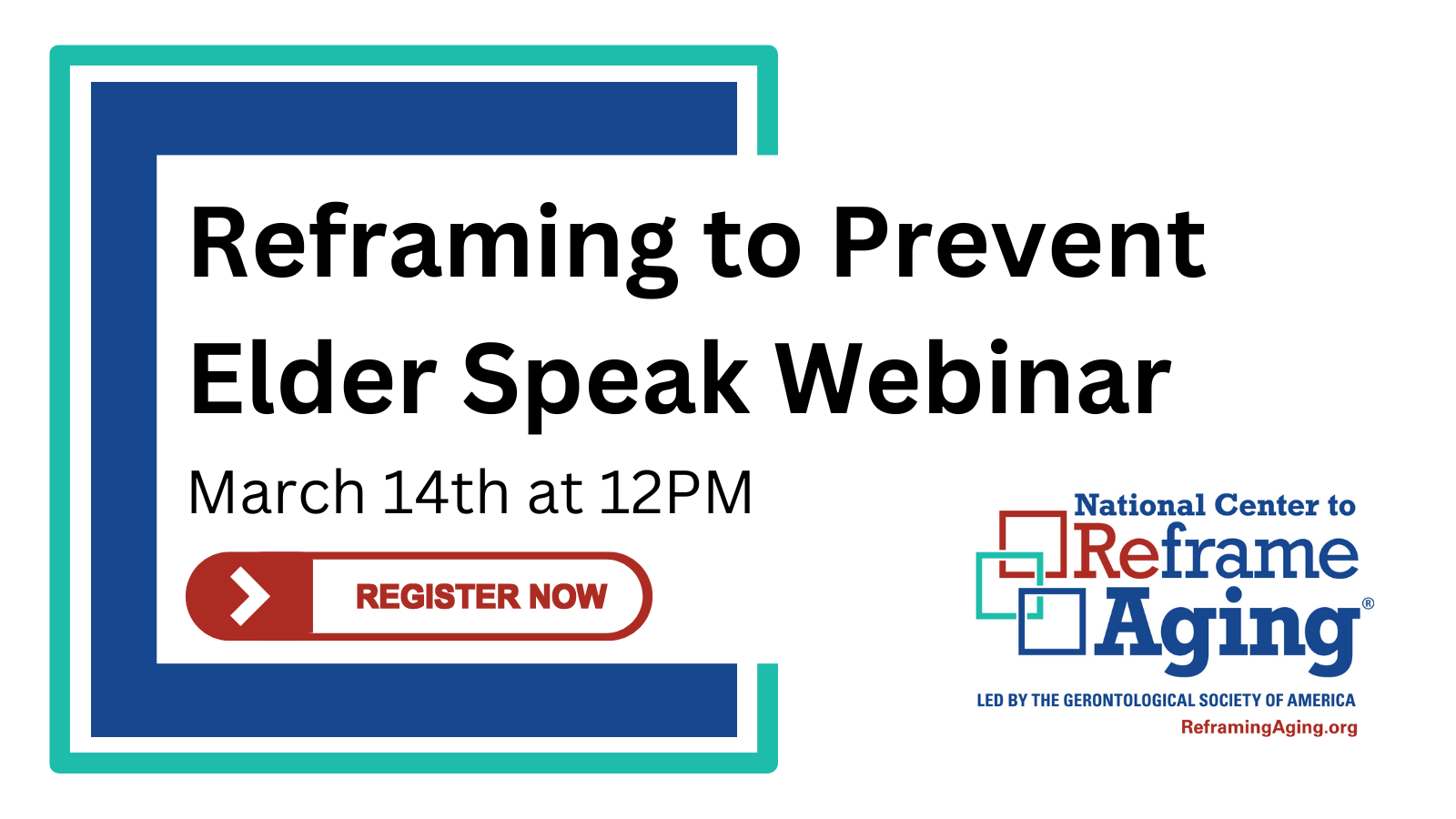 Reframing to Prevent Elder Speak Webinar

March 14th at 12PM

REGISTER NOW

National Center to Reframe Aging®

LED BY THE GERONTOLOGICAL SOCIETY OF AMERICA

ReframingAging.org